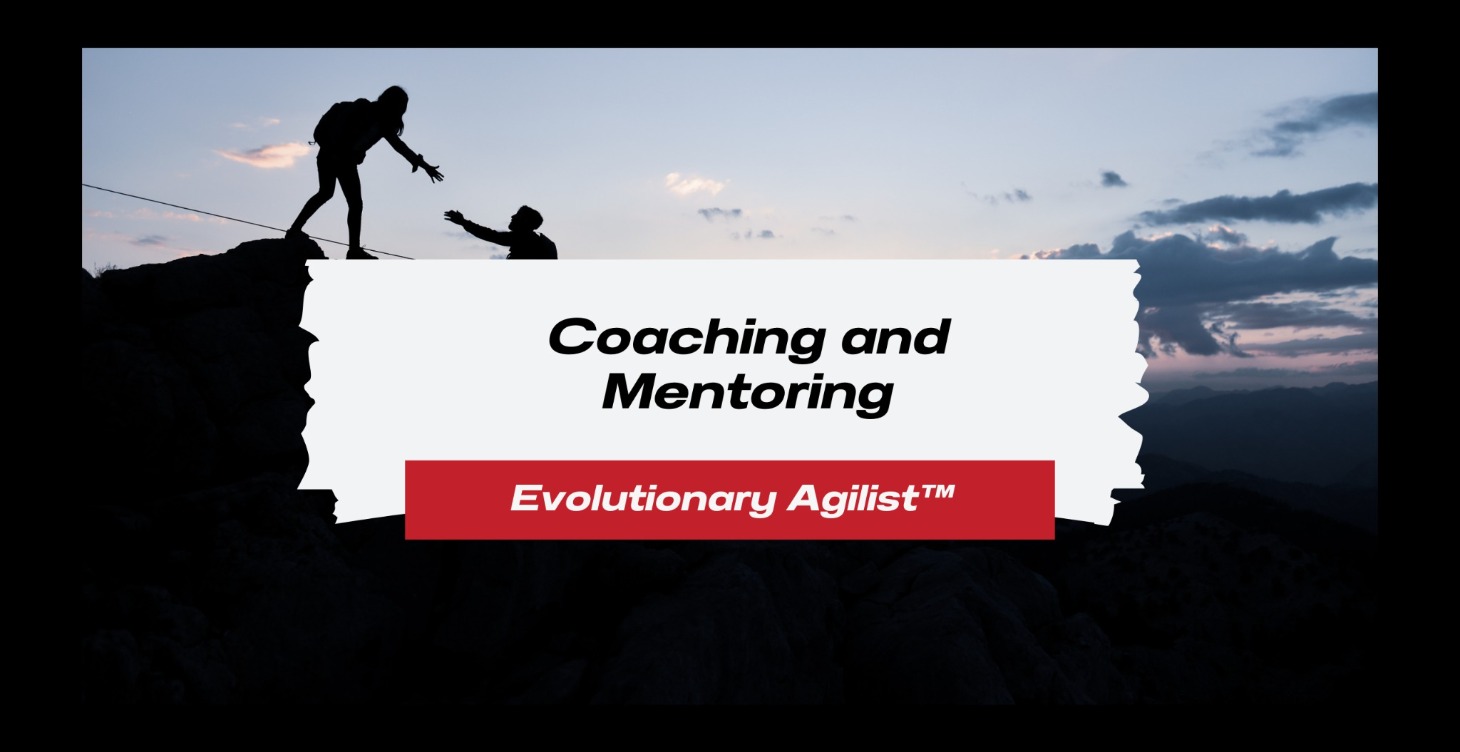 Coaching and Mentoring

Evolutionary Agilist™